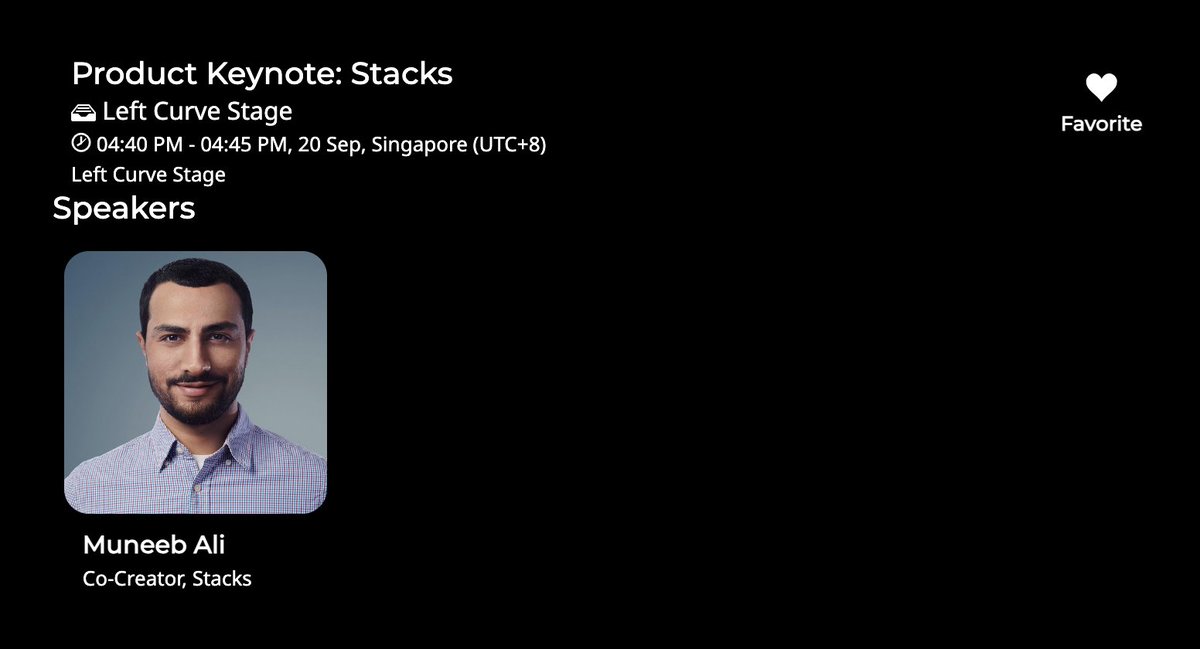 Product Keynote: Stacks
Left Curve Stage
04:40 PM - 04:45 PM, 20 Sep, Singapore (UTC+8)
Left Curve Stage

Favorite

Speakers

Muneeb Ali
Co-Creator, Stacks